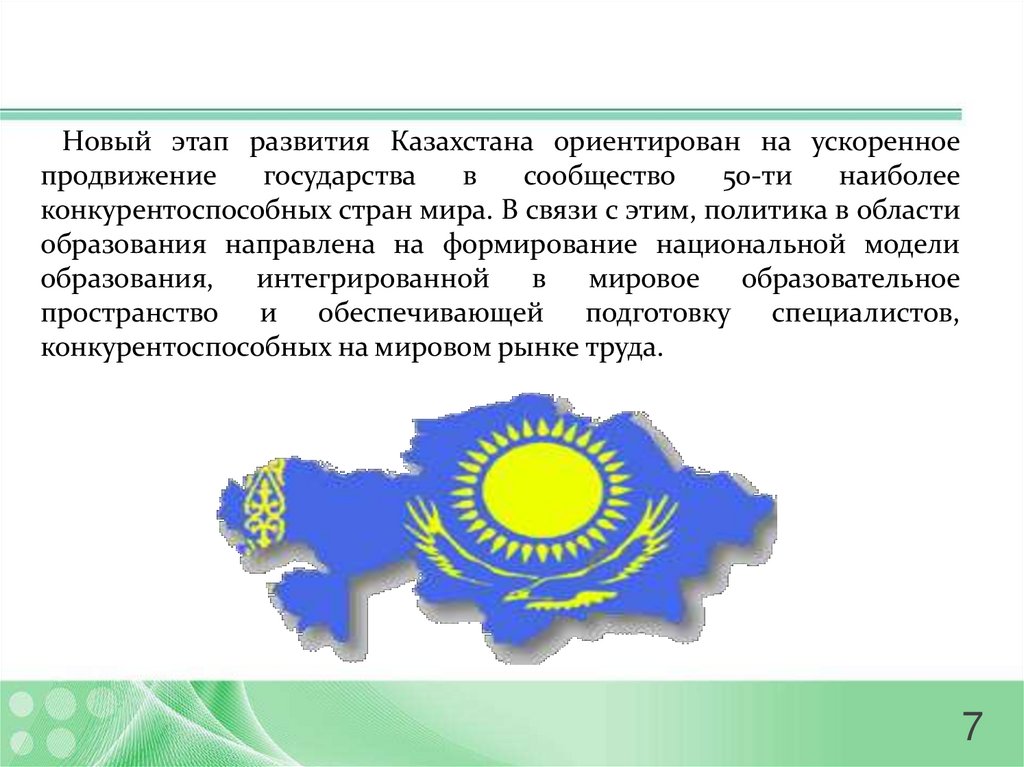 Новый этап развития Казахстана ориентирован на ускоренное продвижение государства в сообщество 50-ти наиболее конкурентоспособных стран мира. В связи с этим, политика в области образования направлена на формирование национальной модели образования, интегрированной в мировое образовательное пространство и обеспечивающей подготовку специалистов, конкурентоспособных на мировом рынке труда.

7